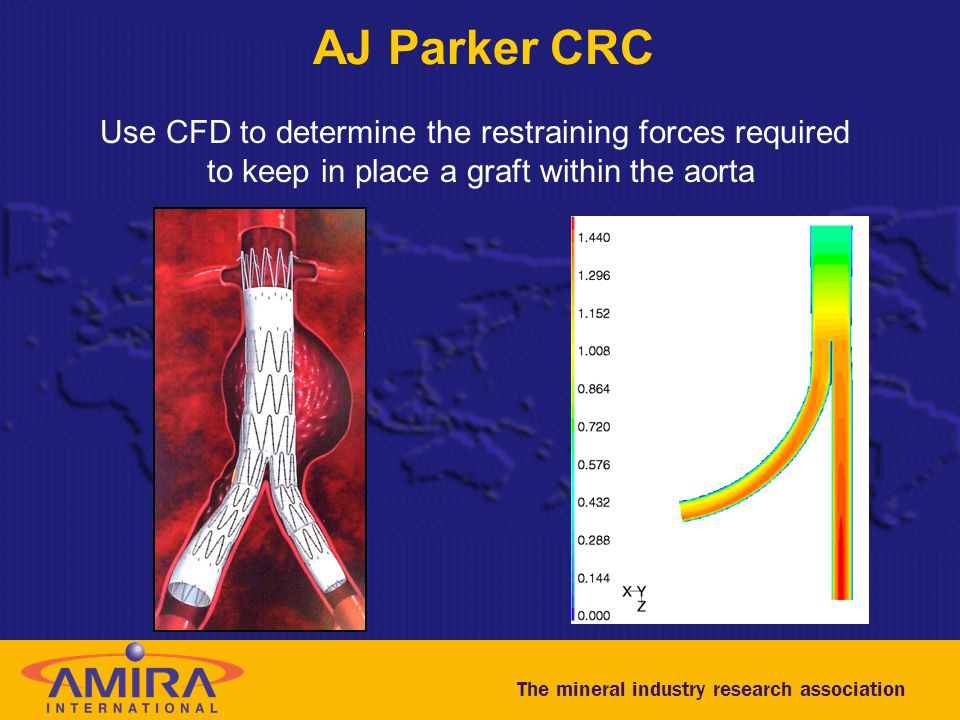 AJ Parker CRC

Use CFD to determine the restraining forces required to keep in place a graft within the aorta

1.440
1.296
1.152
1.008
0.864
0.720
0.576
0.432
0.288
0.144
0.000

X Y
Z

AMIRA
INTERNATIONAL

The mineral industry research association